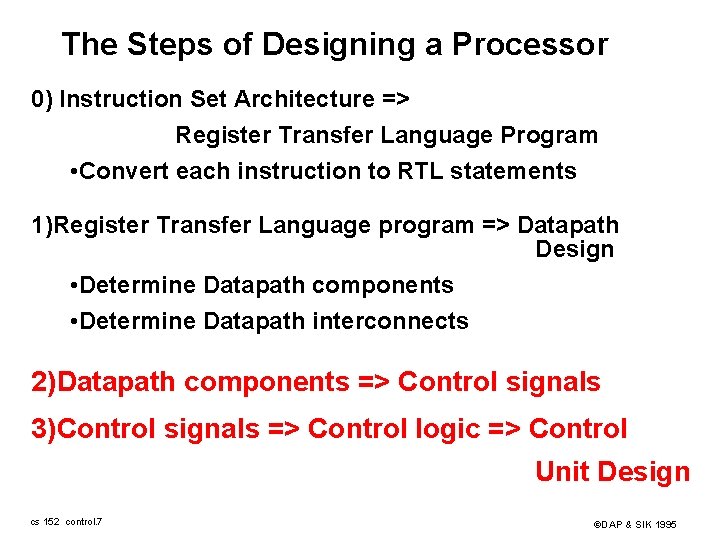 The Steps of Designing a Processor

0) Instruction Set Architecture =>
Register Transfer Language Program

•Convert each instruction to RTL statements

1)Register Transfer Language program => Datapath Design

•Determine Datapath components

•Determine Datapath interconnects

2)Datapath components => Control signals

3)Control signals => Control logic => Control Unit Design

cs 152 control.7

©DAP & SIK 1995